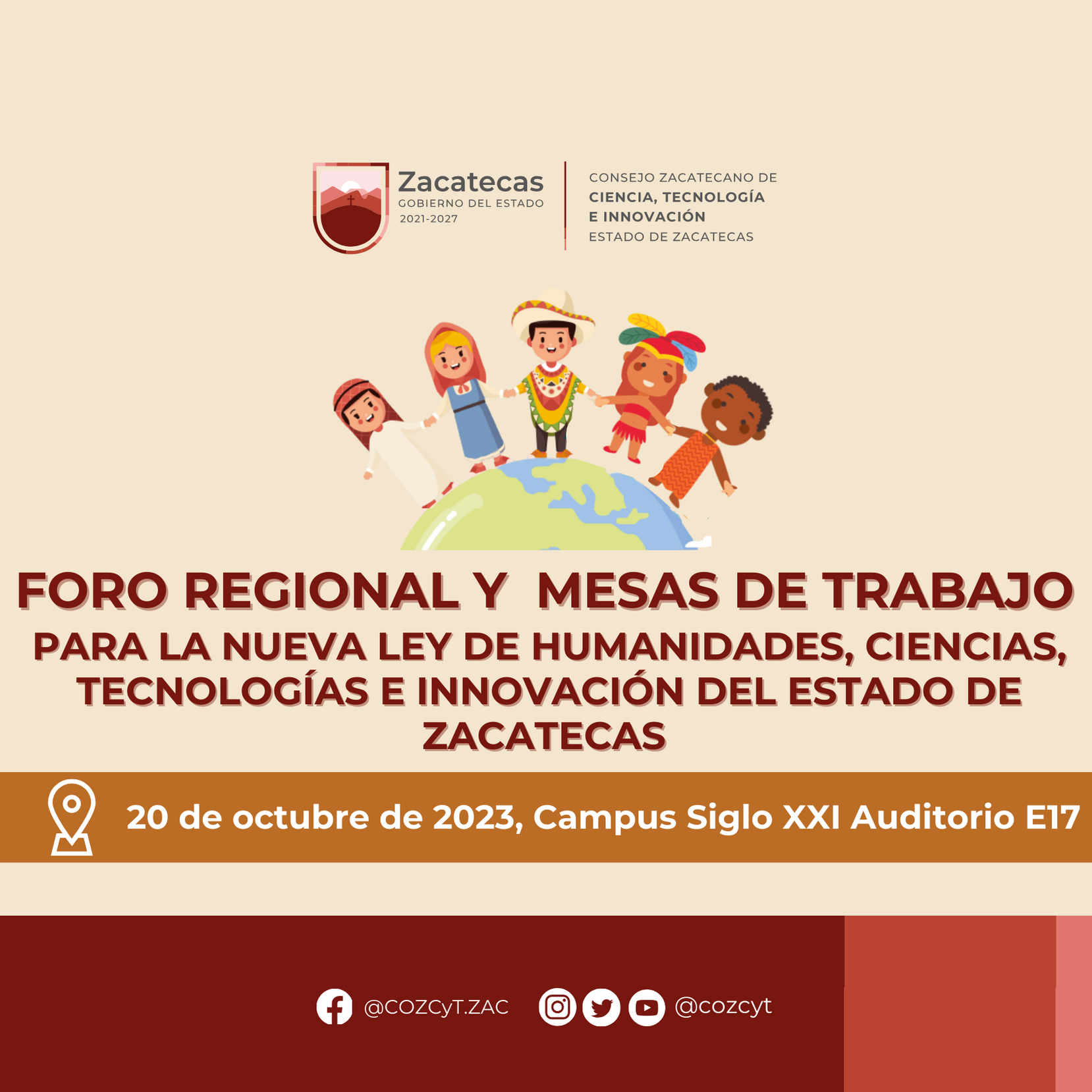 Zacatecas
GOBIERNO DEL ESTADO
2021-2027

CONSEJO ZACATECANO DE
CIENCIA, TECNOLOGÍA
E INNOVACIÓN
ESTADO DE ZACATECAS

FORO REGIONAL Y MESAS DE TRABAJO
PARA LA NUEVA LEY DE HUMANIDADES, CIENCIAS, TECNOLOGÍAS E INNOVACIÓN DEL ESTADO DE ZACATECAS

20 de octubre de 2023, Campus Siglo XXI Auditorio E17

@COZCyT.ZAC @cozcyt